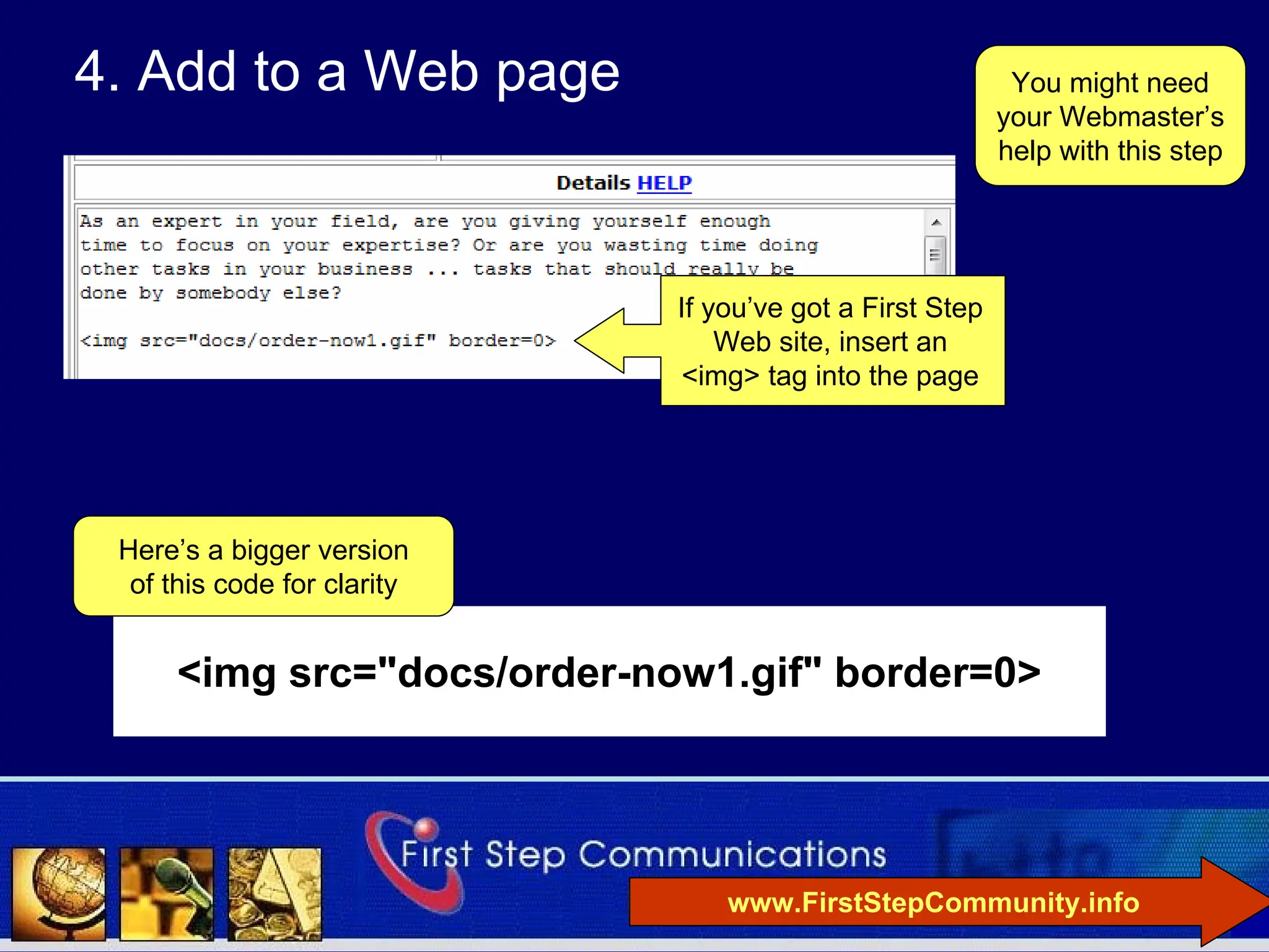 4. Add to a Web page

You might need your Webmaster's help with this step

Details HELP

As an expert in your field, are you giving yourself enough time to focus on your expertise? Or are you wasting time doing other tasks in your business ... tasks that should really be done by somebody else?

<img src="docs/order-now1.gif" border=0>

If you've got a First Step Web site, insert an <img> tag into the page

Here's a bigger version of this code for clarity

<img src="docs/order-now1.gif" border=0>

First Step Communications

www.FirstStepCommunity.info